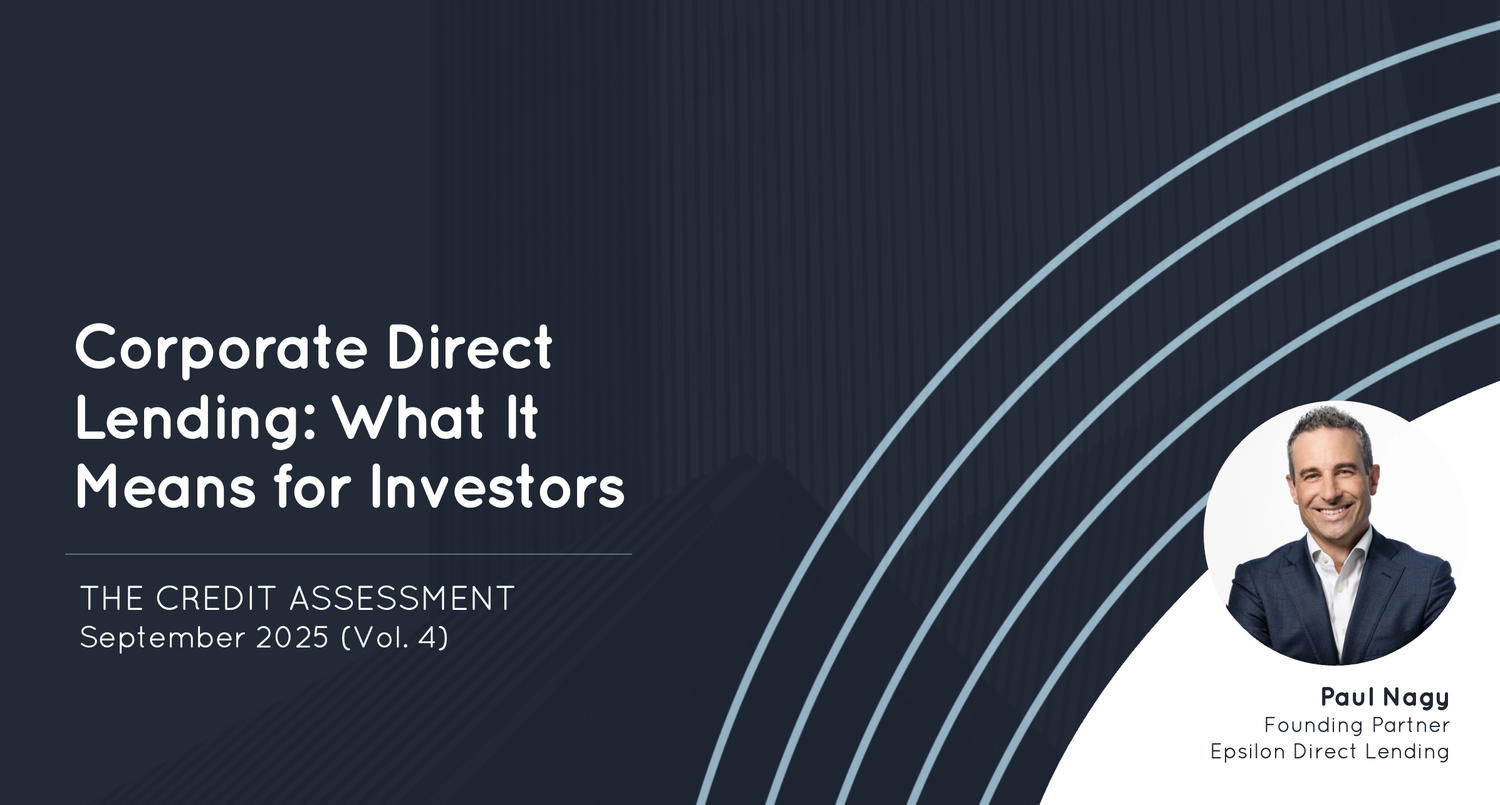 Corporate Direct Lending: What It Means for Investors

THE CREDIT ASSESSMENT
September 2025 (Vol. 4)

Paul Nagy
Founding Partner
Epsilon Direct Lending